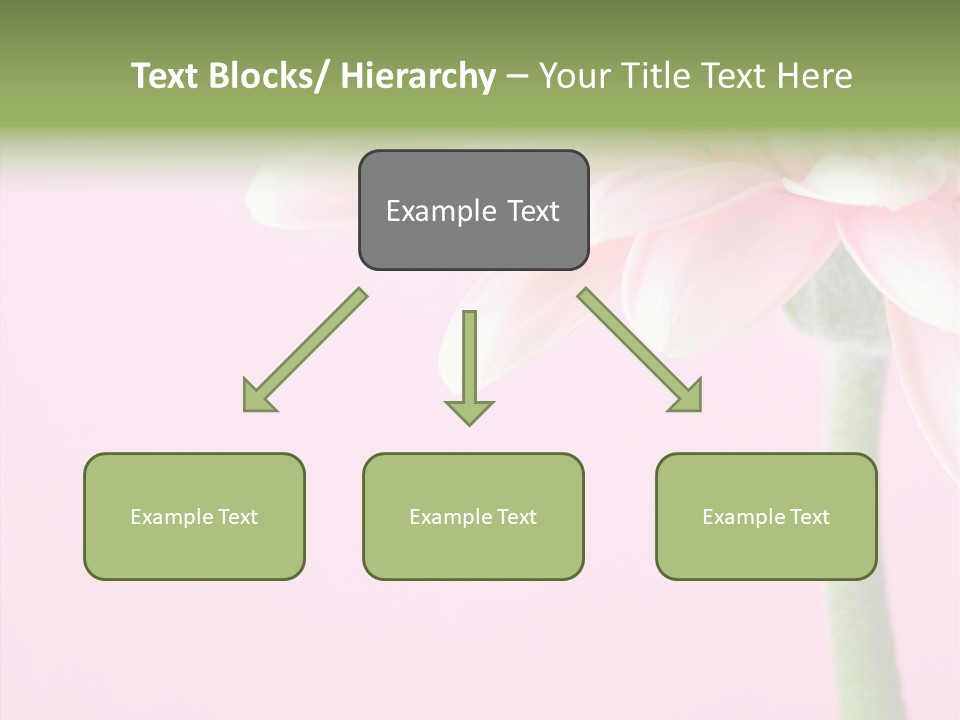 Text Blocks/ Hierarchy – Your Title Text Here

Example Text

Example Text

Example Text

Example Text